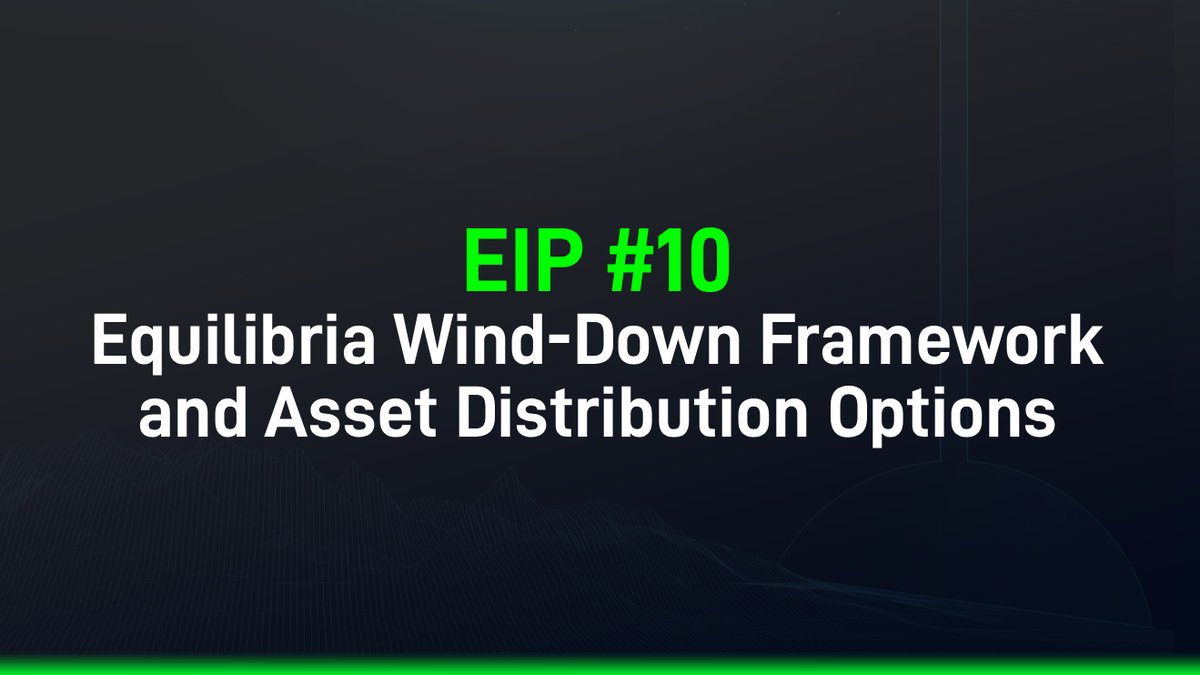 EIP #10
Equilibria Wind-Down Framework and Asset Distribution Options